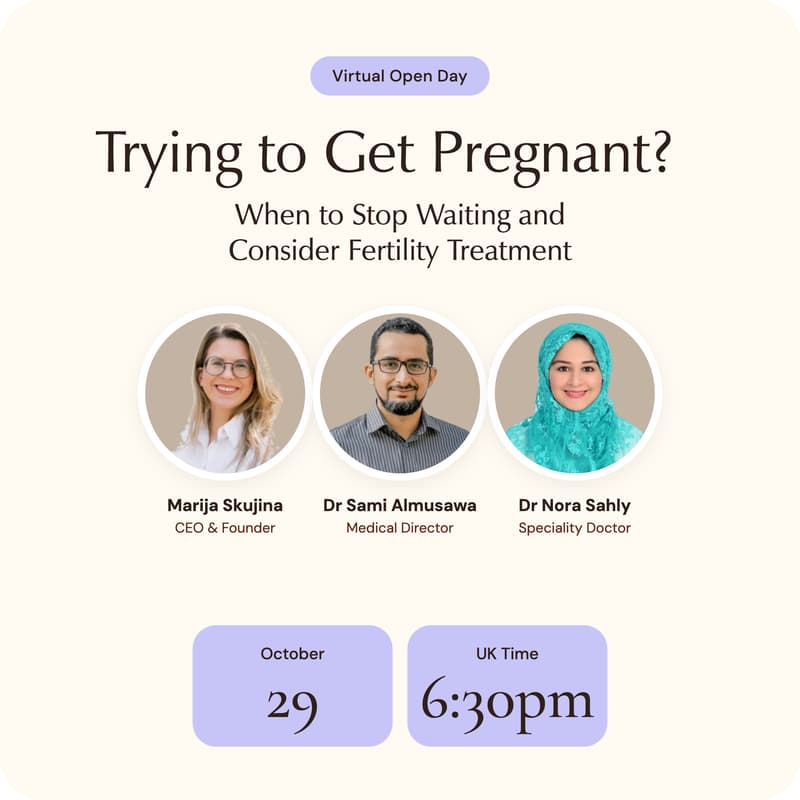 Virtual Open Day

Trying to Get Pregnant?

When to Stop Waiting and Consider Fertility Treatment

Marija Skujina
CEO & Founder

Dr Sami Almusawa
Medical Director

Dr Nora Sahly
Speciality Doctor

October
29

UK Time
6:30pm